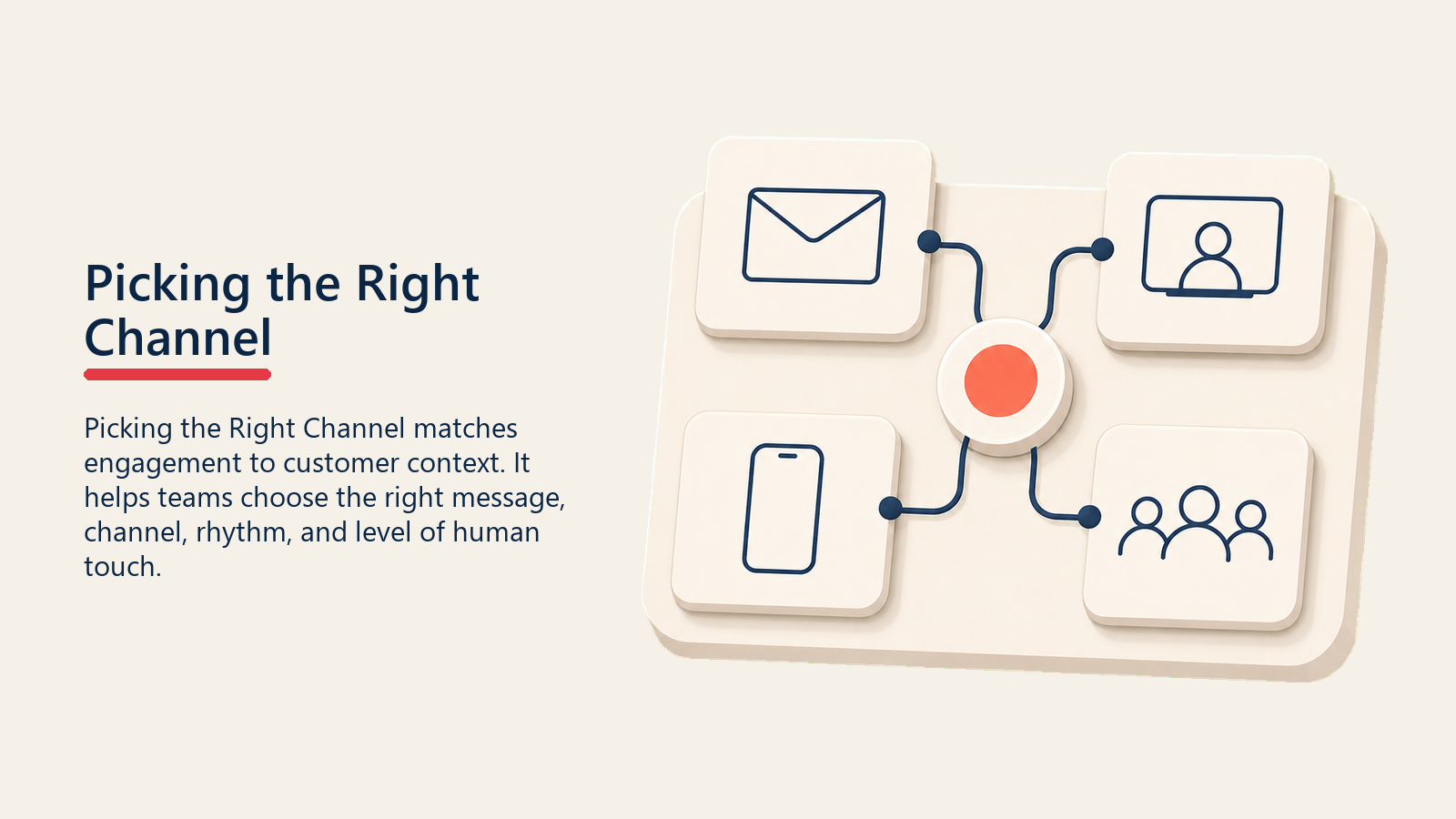 Picking the Right Channel

Picking the Right Channel matches engagement to customer context. It helps teams choose the right message, channel, rhythm, and level of human touch.